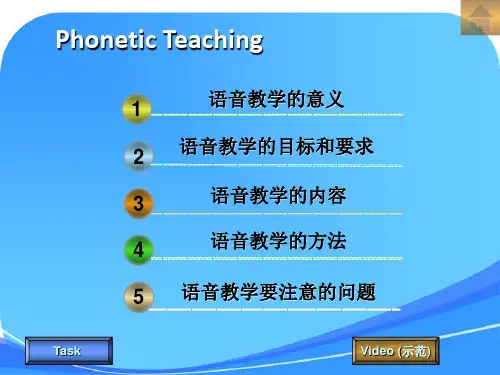 Phonetic Teaching

1 语音教学的意义

2 语音教学的目标和要求

3 语音教学的内容

4 语音教学的方法

5 语音教学要注意的问题

Task

Video (示范)